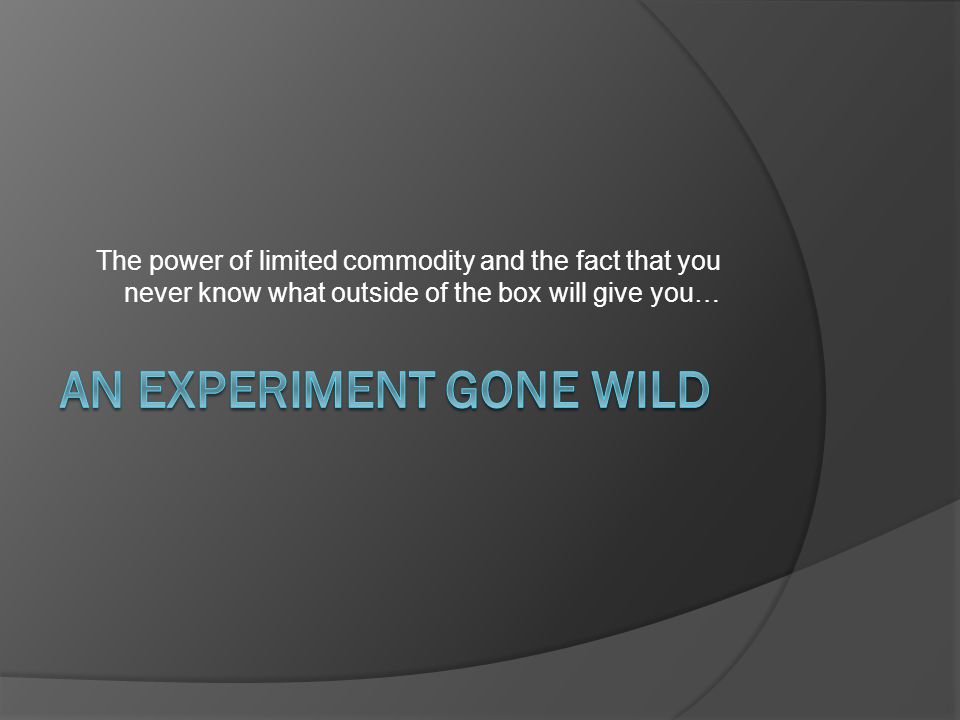 The power of limited commodity and the fact that you never know what outside of the box will give you…

AN EXPERIMENT GONE WILD